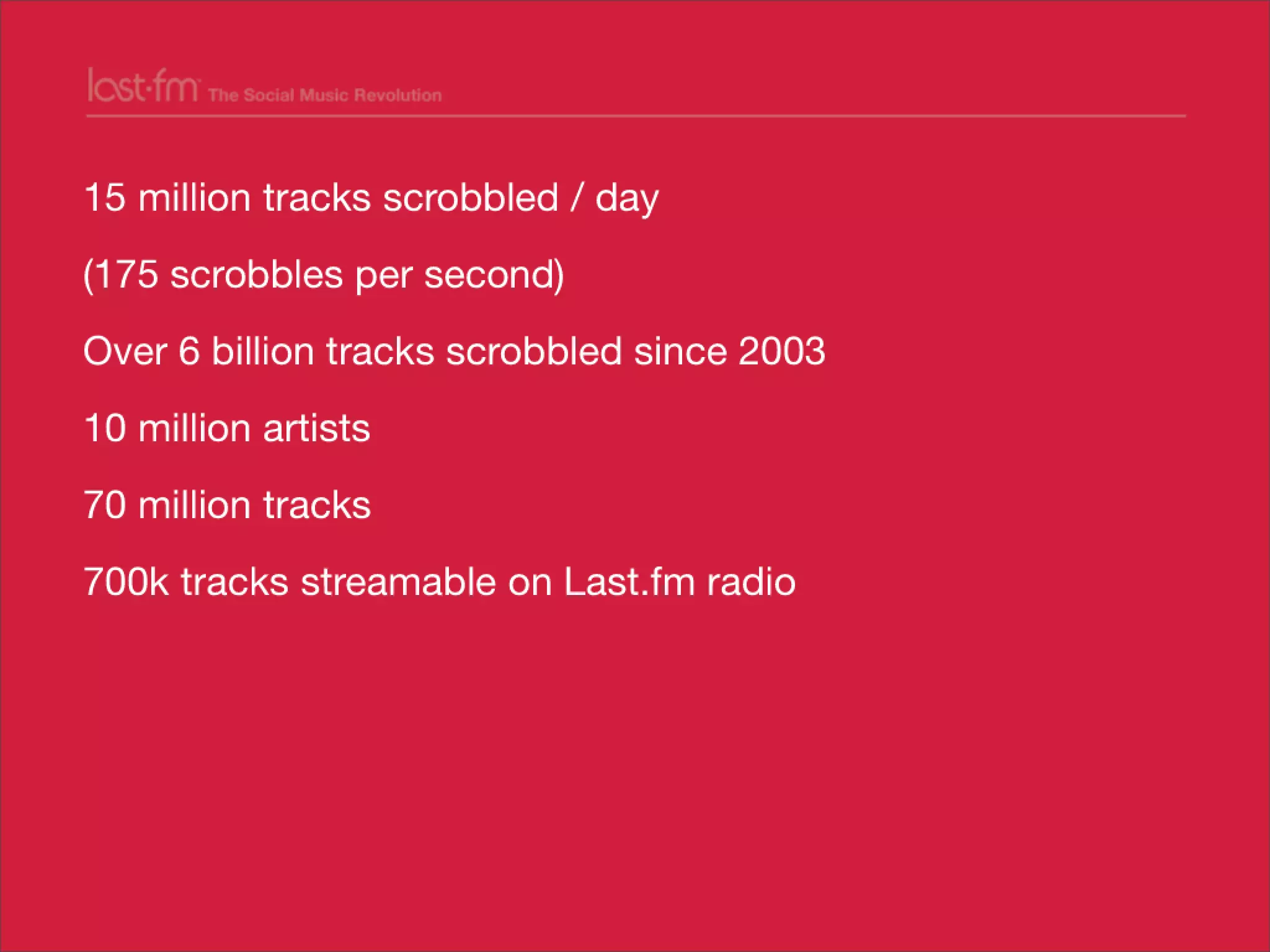 last·fm The Social Music Revolution

15 million tracks scrobbled / day

(175 scrobbles per second)

Over 6 billion tracks scrobbled since 2003

10 million artists

70 million tracks

700k tracks streamable on Last.fm radio